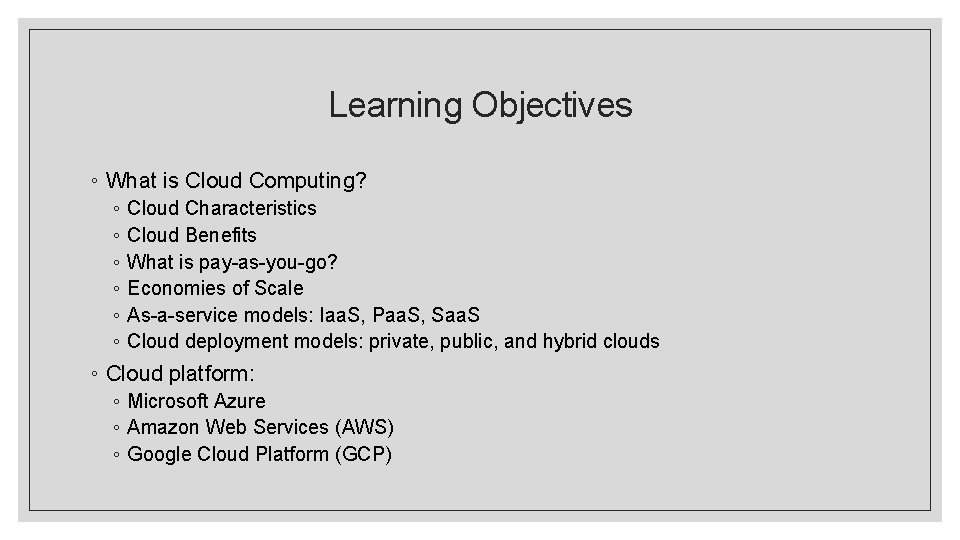 Learning Objectives

◦ What is Cloud Computing?
  ◦ Cloud Characteristics
  ◦ Cloud Benefits
  ◦ What is pay-as-you-go?
  ◦ Economies of Scale
  ◦ As-a-service models: IaaS, PaaS, SaaS
  ◦ Cloud deployment models: private, public, and hybrid clouds
◦ Cloud platform:
  ◦ Microsoft Azure
  ◦ Amazon Web Services (AWS)
  ◦ Google Cloud Platform (GCP)